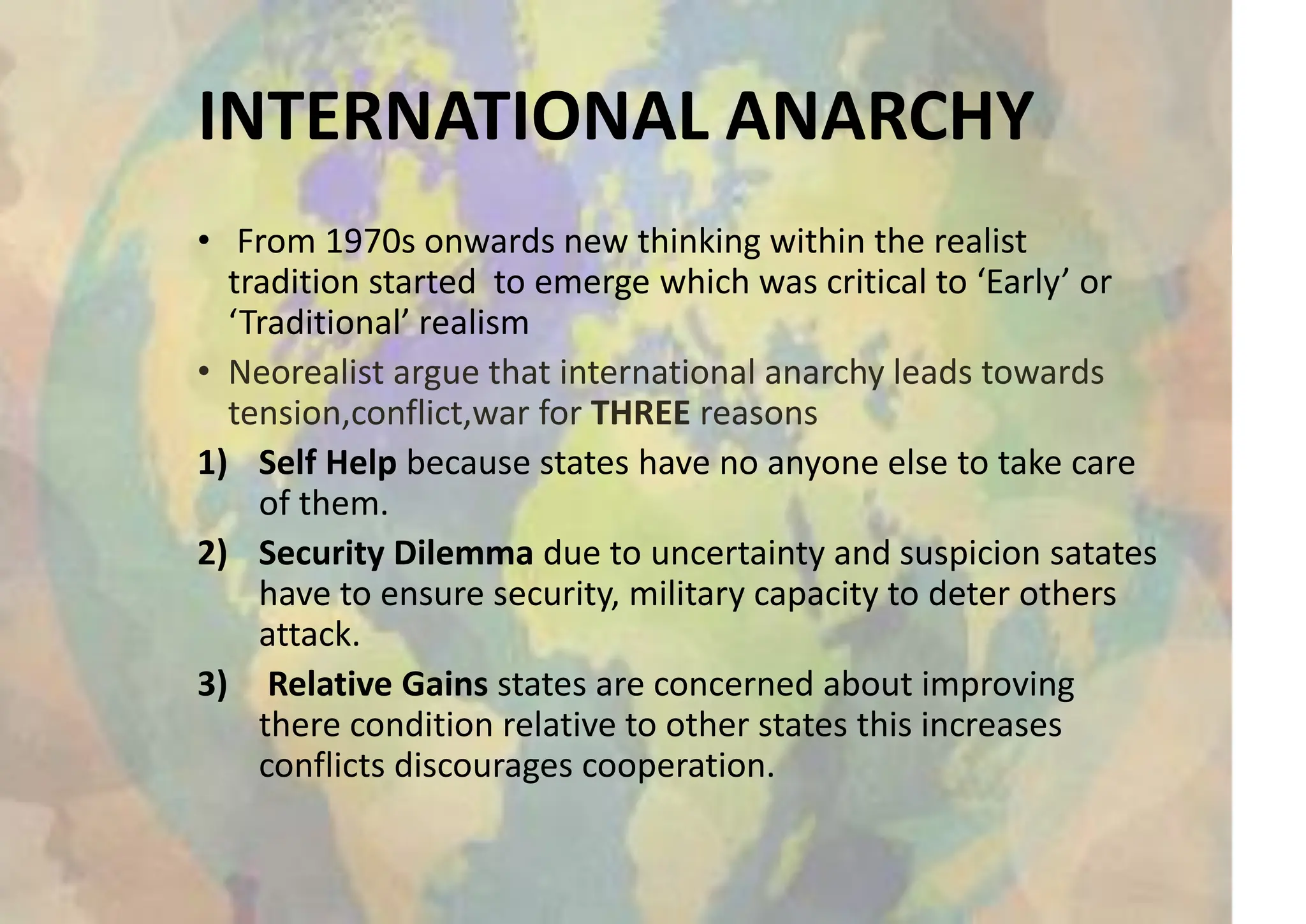 INTERNATIONAL ANARCHY

• From 1970s onwards new thinking within the realist tradition started to emerge which was critical to ‘Early’ or ‘Traditional’ realism

• Neorealist argue that international anarchy leads towards tension,conflict,war for THREE reasons

1) Self Help because states have no anyone else to take care of them.

2) Security Dilemma due to uncertainty and suspicion satates have to ensure security, military capacity to deter others attack.

3) Relative Gains states are concerned about improving there condition relative to other states this increases conflicts discourages cooperation.